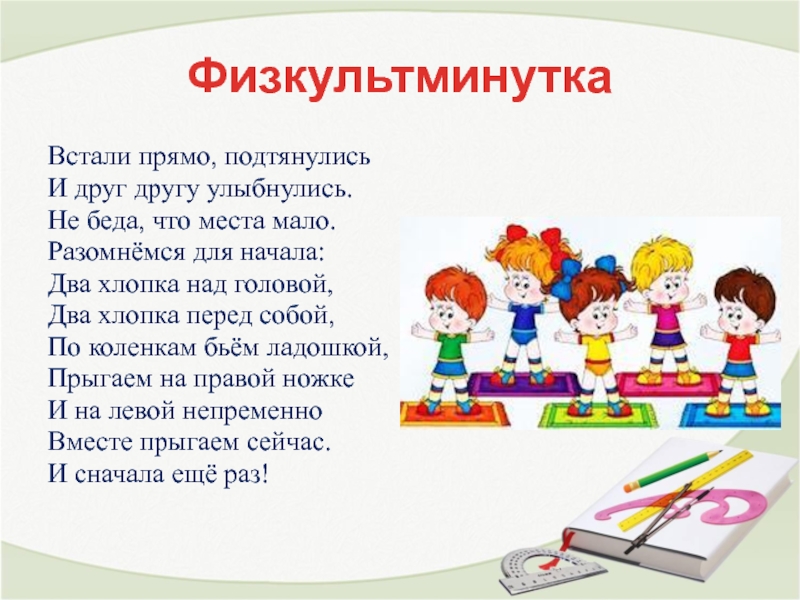 Физкультминутка

Встали прямо, подтянулись
И друг другу улыбнулись.
Не беда, что места мало.
Разомнёмся для начала:
Два хлопка над головой,
Два хлопка перед собой,
По коленкам бьём ладошкой,
Прыгаем на правой ножке
И на левой непременно
Вместе прыгаем сейчас.
И сначала ещё раз!